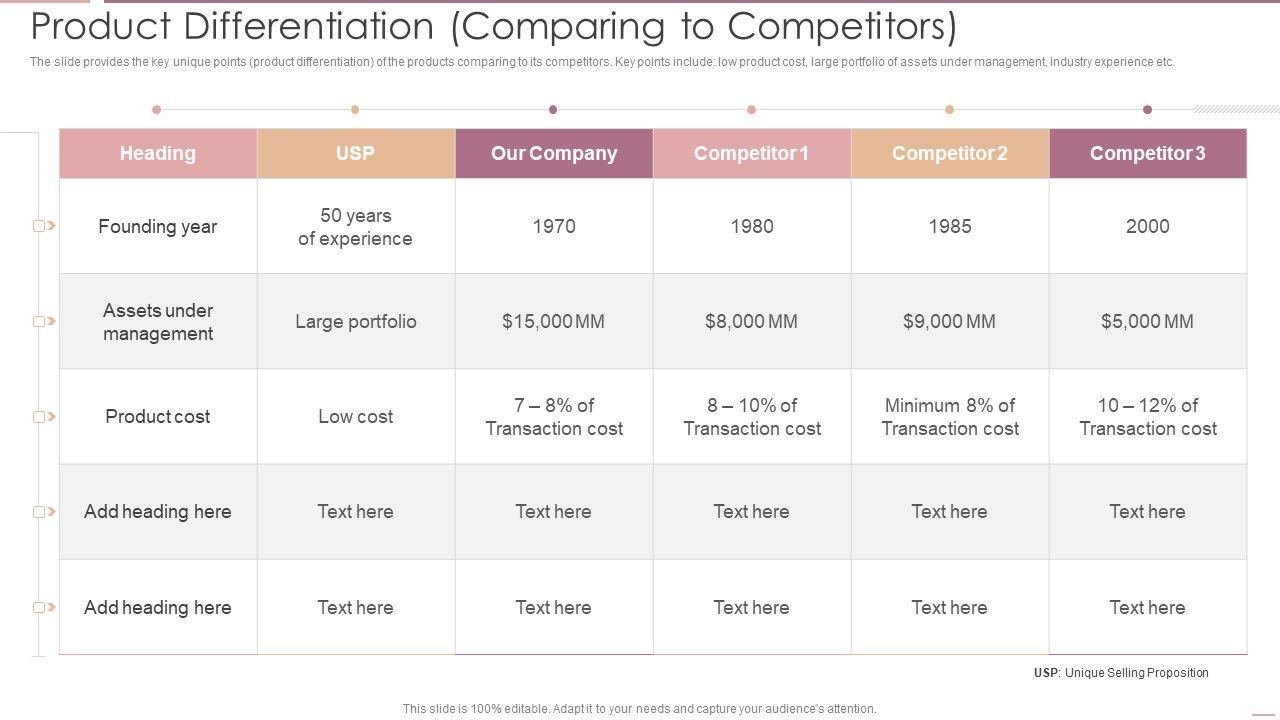 Product Differentiation (Comparing to Competitors)

The slide provides the key unique points (product differentiation) of the products comparing to its competitors. Key points include: low product cost, large portfolio of assets under management, industry experience etc.

| Heading | USP | Our Company | Competitor 1 | Competitor 2 | Competitor 3 |
|---|---|---|---|---|---|
| Founding year | 50 years of experience | 1970 | 1980 | 1985 | 2000 |
| Assets under management | Large portfolio | \$15,000 MM | \$8,000 MM | \$9,000 MM | \$5,000 MM |
| Product cost | Low cost | 7 – 8% of Transaction cost | 8 – 10% of Transaction cost | Minimum 8% of Transaction cost | 10 – 12% of Transaction cost |
| Add heading here | Text here | Text here | Text here | Text here | Text here |
| Add heading here | Text here | Text here | Text here | Text here | Text here |

USP: Unique Selling Proposition

This slide is 100% editable. Adapt it to your needs and capture your audience's attention.